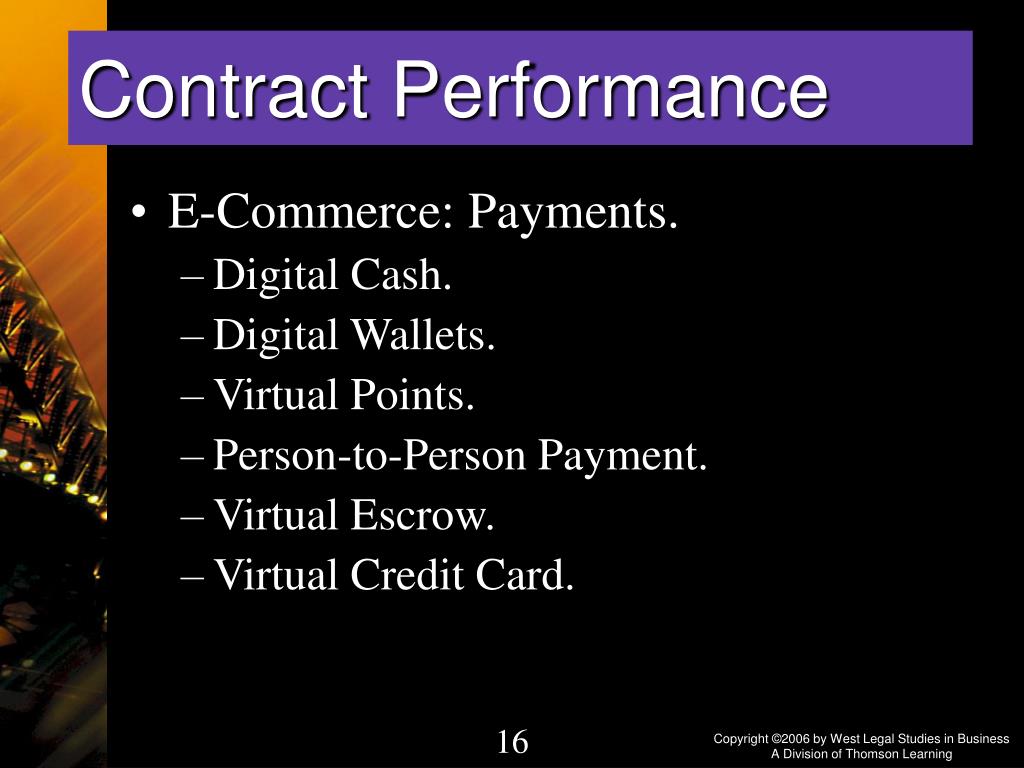 Contract Performance

• E-Commerce: Payments.
– Digital Cash.
– Digital Wallets.
– Virtual Points.
– Person-to-Person Payment.
– Virtual Escrow.
– Virtual Credit Card.

16

Copyright ©2006 by West Legal Studies in Business
A Division of Thomson Learning